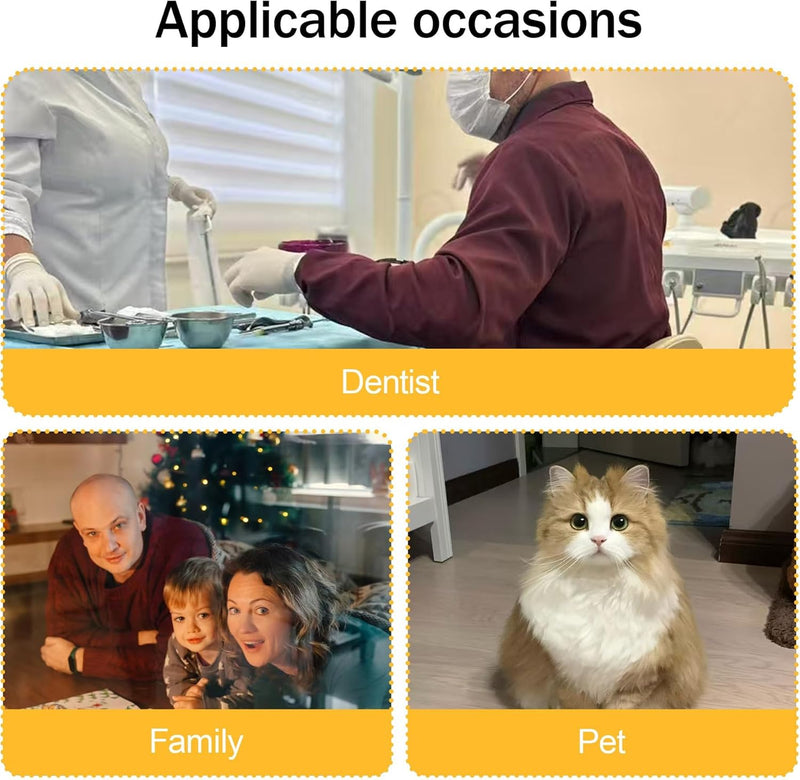 Applicable occasions

Dentist

Family

Pet